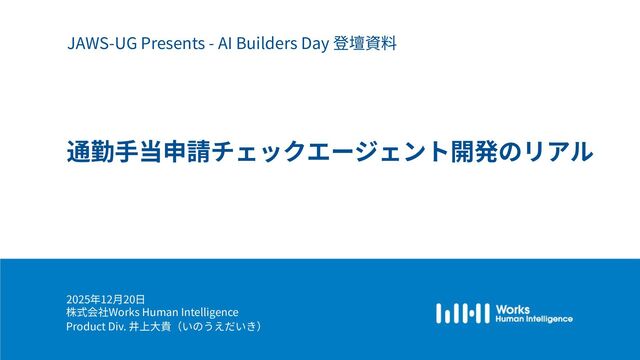 JAWS-UG Presents - AI Builders Day 登壇資料

通勤手当申請チェックエージェント開発のリアル

2025年12月20日
株式会社Works Human Intelligence
Product Div. 井上大貴（いのうえだいき）

Works
Human Intelligence